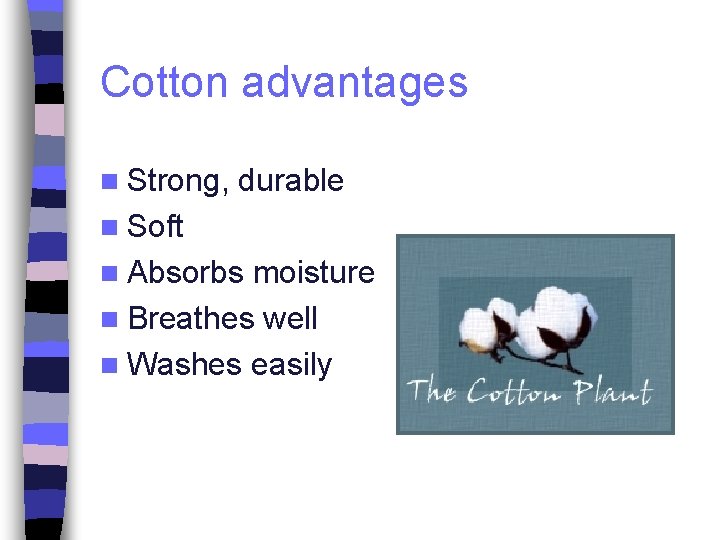 Cotton advantages

- Strong, durable
- Soft
- Absorbs moisture
- Breathes well
- Washes easily

The Cotton Plant